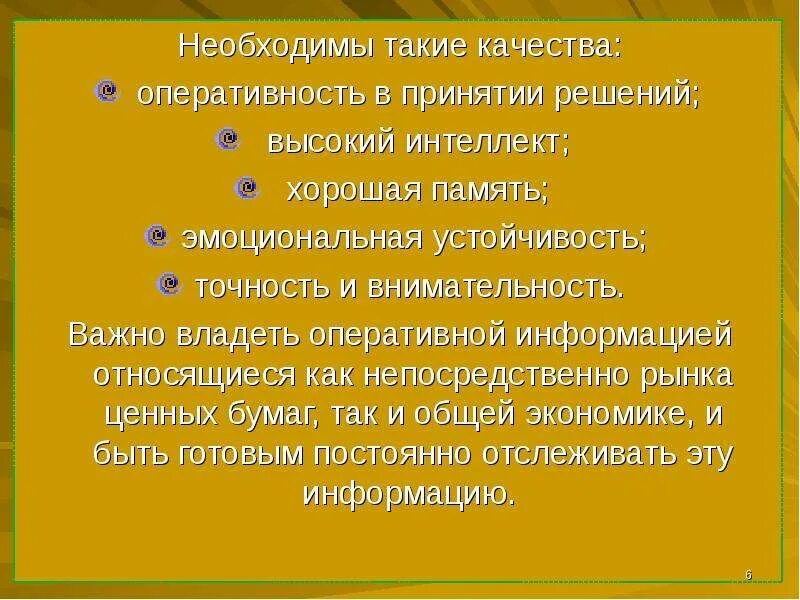 Необходимы такие качества:

оперативность в принятии решений;

высокий интеллект;

хорошая память;

эмоциональная устойчивость;

точность и внимательность.

Важно владеть оперативной информацией относящиеся как непосредственно рынка ценных бумаг, так и общей экономике, и быть готовым постоянно отслеживать эту информацию.

6